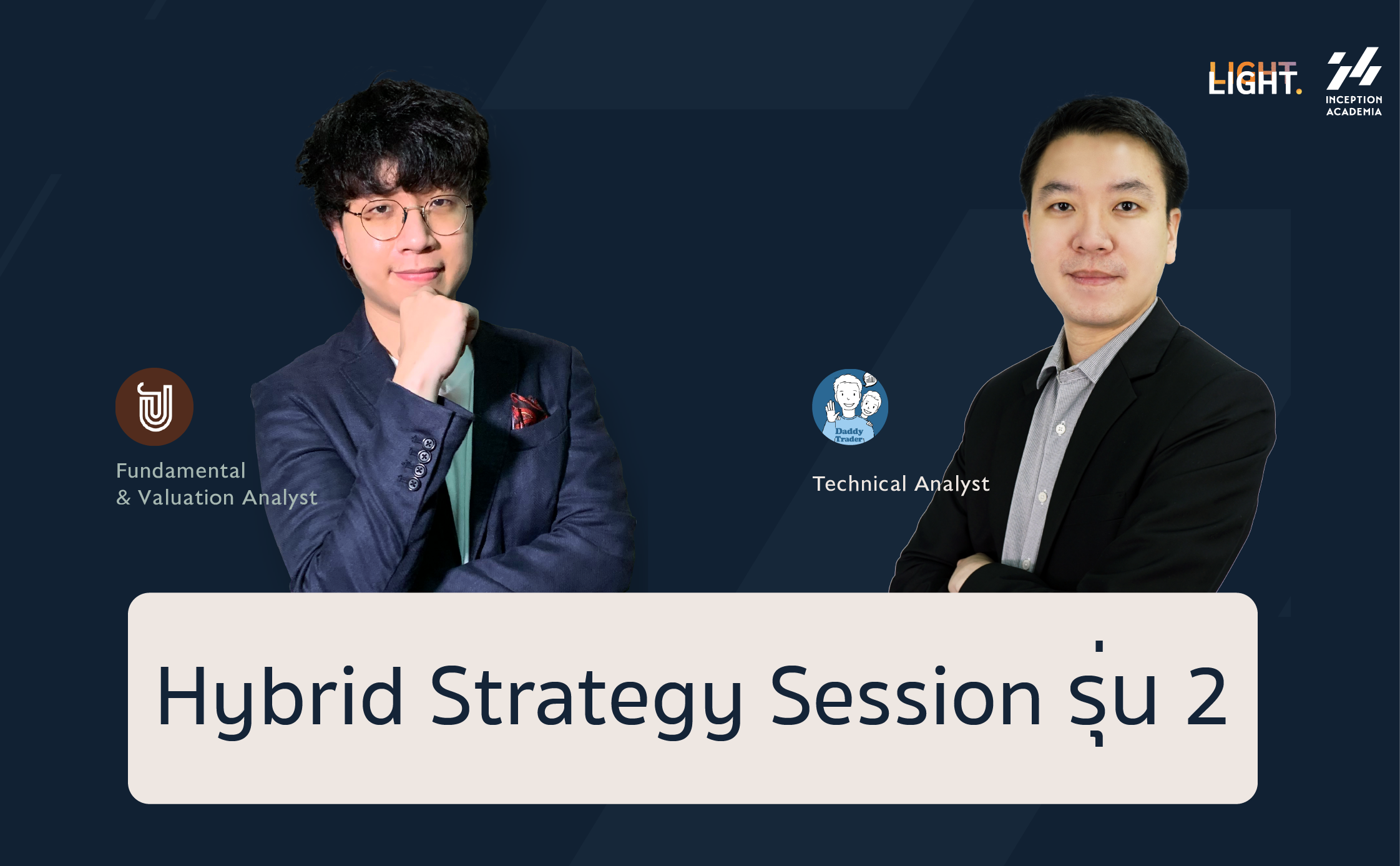 LIGHT.

INCEPTION ACADEMIA

Fundamental & Valuation Analyst

Daddy Trader

Technical Analyst

Hybrid Strategy Session รุ่น 2